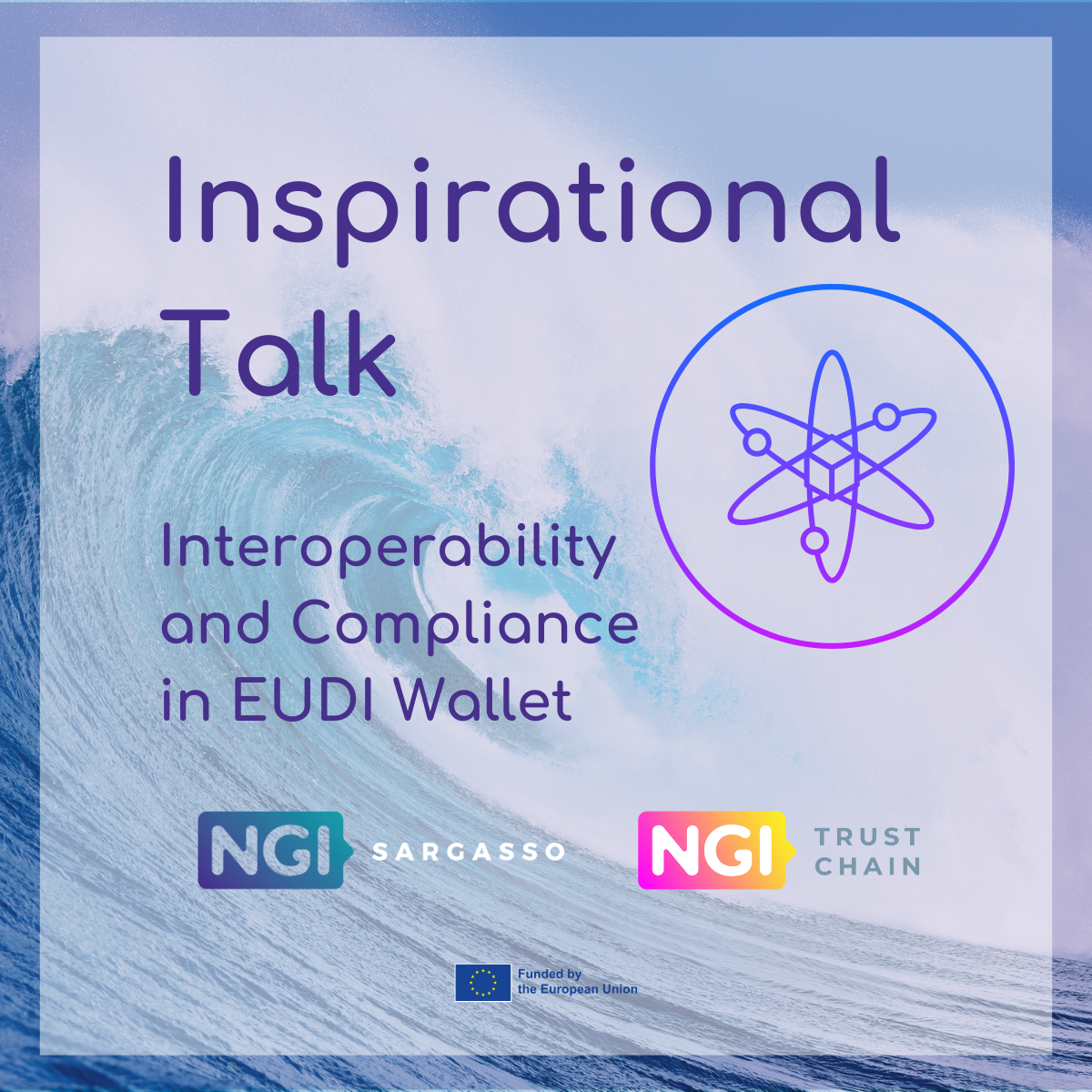 Inspirational Talk

Interoperability and Compliance in EUDI Wallet

NGI SARGASSO

NGI TRUST CHAIN

Funded by the European Union